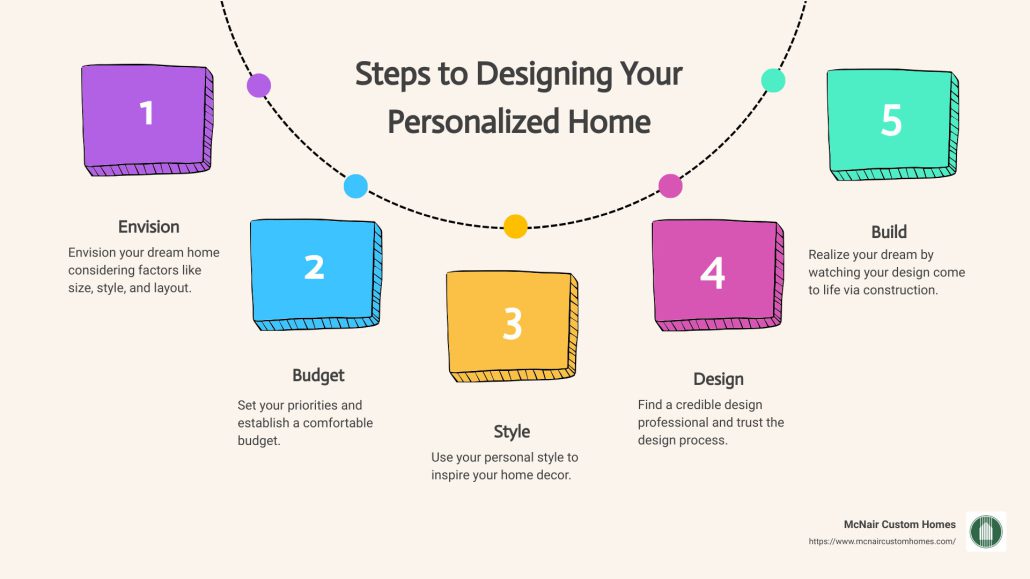 Steps to Designing Your Personalized Home

1

Envision

Envision your dream home considering factors like size, style, and layout.

2

Budget

Set your priorities and establish a comfortable budget.

3

Style

Use your personal style to inspire your home decor.

4

Design

Find a credible design professional and trust the design process.

5

Build

Realize your dream by watching your design come to life via construction.

McNair Custom Homes
https://www.mcnaircustomhomes.com/